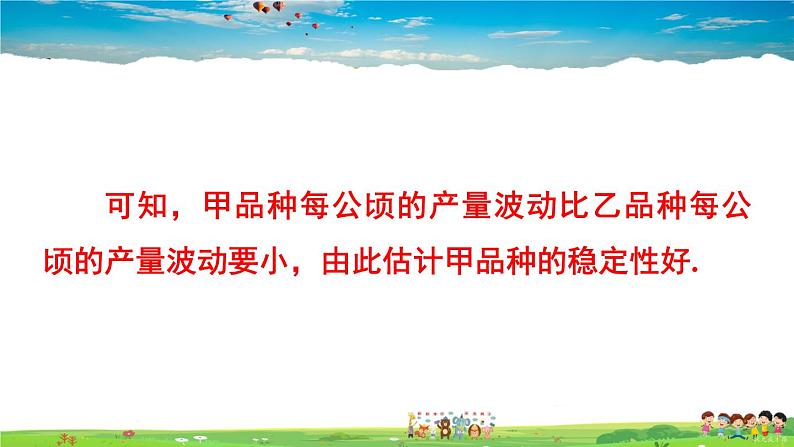 可知，甲品种每公顷的产量波动比乙品种每公顷的产量波动要小，由此估计甲品种的稳定性好.